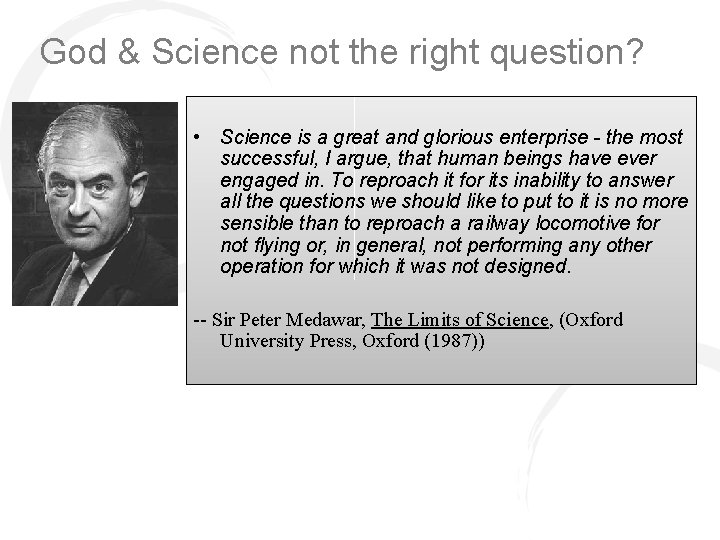 God & Science not the right question?

• Science is a great and glorious enterprise - the most successful, I argue, that human beings have ever engaged in. To reproach it for its inability to answer all the questions we should like to put to it is no more sensible than to reproach a railway locomotive for not flying or, in general, not performing any other operation for which it was not designed.

-- Sir Peter Medawar, The Limits of Science, (Oxford University Press, Oxford (1987))